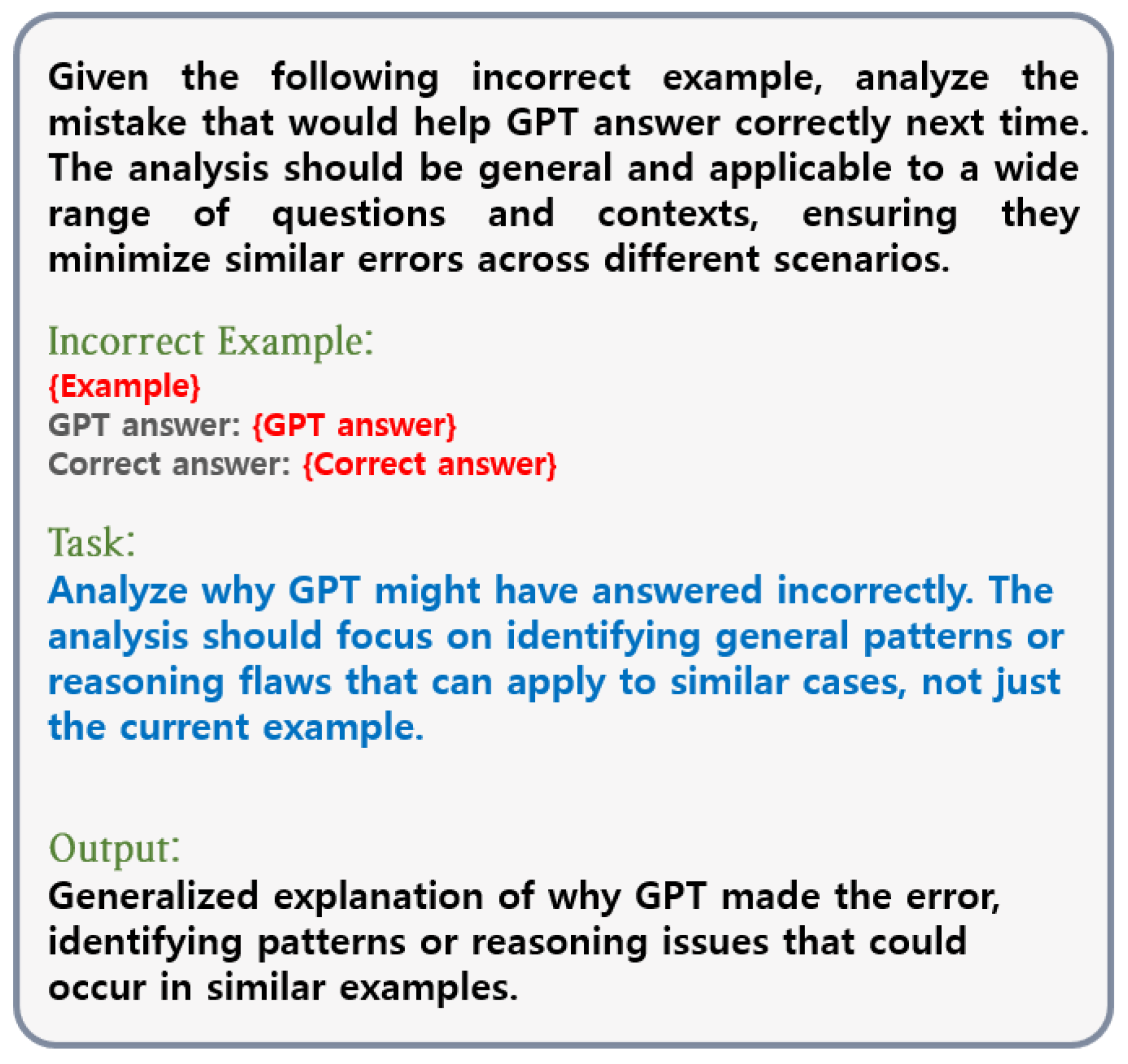 Given the following incorrect example, analyze the mistake that would help GPT answer correctly next time. The analysis should be general and applicable to a wide range of questions and contexts, ensuring they minimize similar errors across different scenarios.

Incorrect Example:
{Example}
GPT answer: {GPT answer}
Correct answer: {Correct answer}

Task:
Analyze why GPT might have answered incorrectly. The analysis should focus on identifying general patterns or reasoning flaws that can apply to similar cases, not just the current example.

Output:
Generalized explanation of why GPT made the error, identifying patterns or reasoning issues that could occur in similar examples.